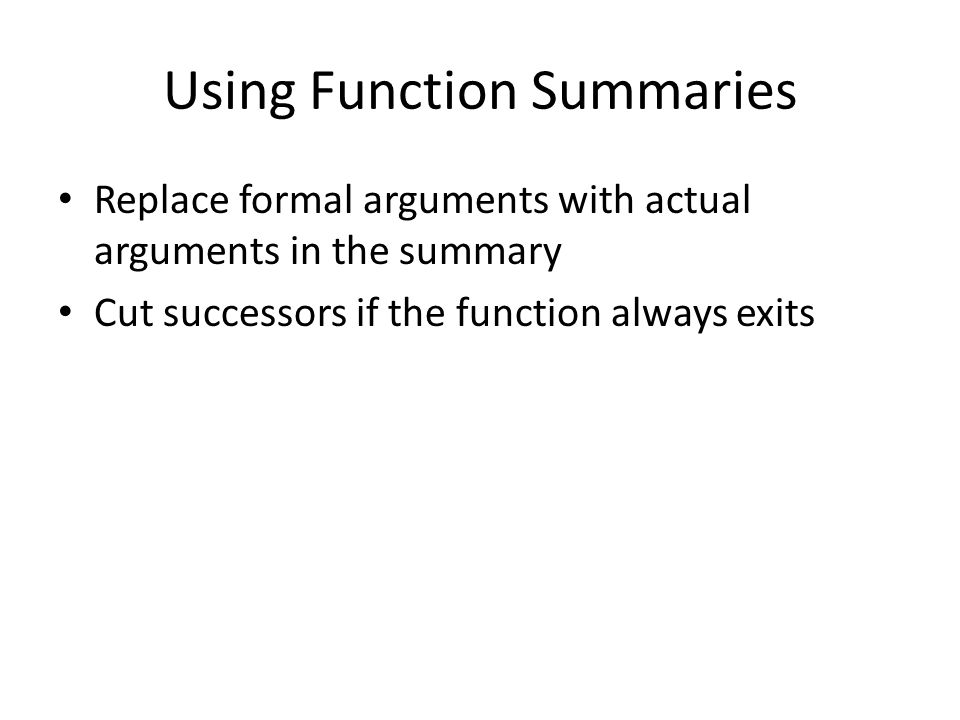 Using Function Summaries

• Replace formal arguments with actual arguments in the summary
• Cut successors if the function always exits